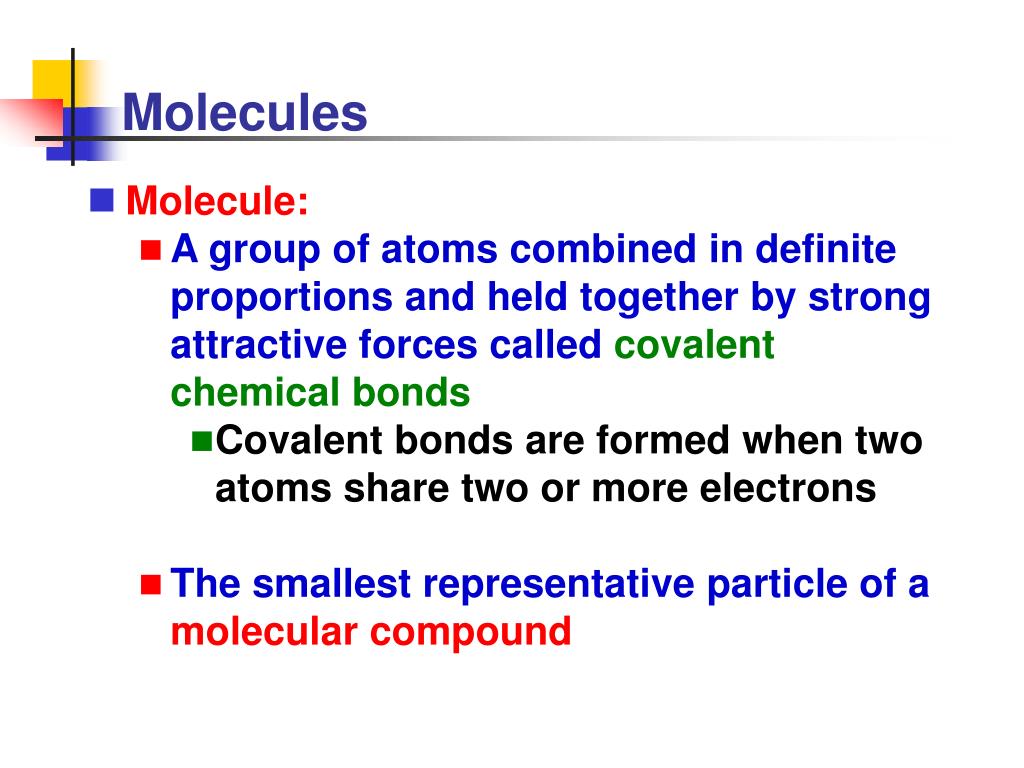 Molecules

Molecule:

A group of atoms combined in definite proportions and held together by strong attractive forces called covalent chemical bonds

Covalent bonds are formed when two atoms share two or more electrons

The smallest representative particle of a molecular compound